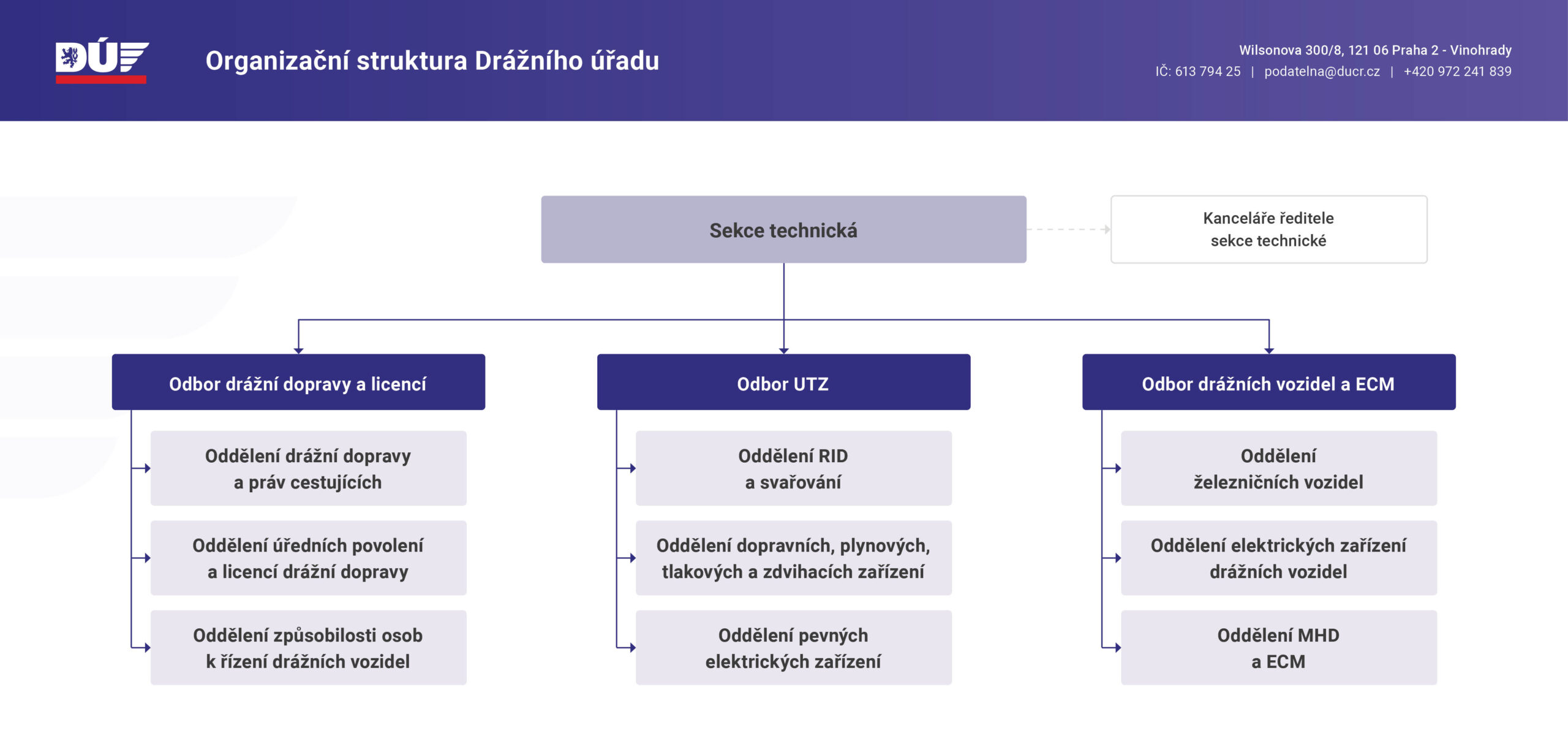 DÚ

Organizační struktura Drážního úřadu

Wilsonova 300/8, 121 06 Praha 2 - Vinohrady
IČ: 613 794 25 | podatelna@ducr.cz | +420 972 241 839

Sekce technická

Kanceláře ředitele sekce technické

Odbor drážní dopravy a licencí

Oddělení drážní dopravy a práv cestujících

Oddělení úředních povolení a licencí drážní dopravy

Oddělení způsobilosti osob k řízení drážních vozidel

Odbor UTZ

Oddělení RID a svařování

Oddělení dopravních, plynových, tlakových a zdvihacích zařízení

Oddělení pevných elektrických zařízení

Odbor drážních vozidel a ECM

Oddělení železničních vozidel

Oddělení elektrických zařízení drážních vozidel

Oddělení MHD a ECM